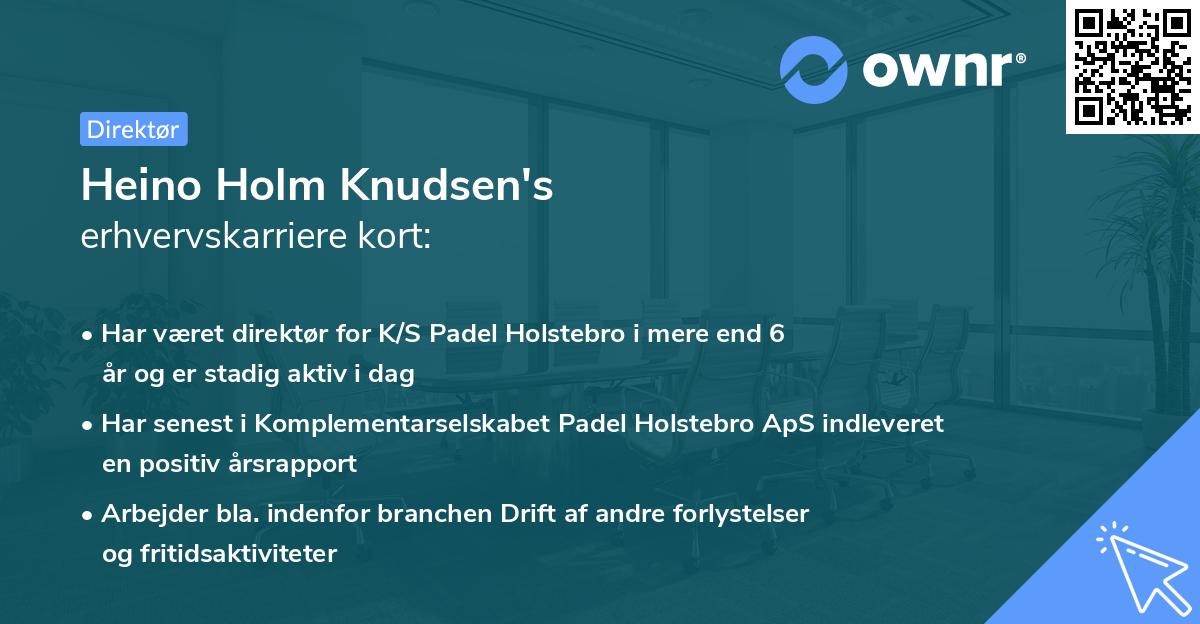 ownr®

Direktør

Heino Holm Knudsen's
erhvervskarriere kort:

• Har været direktør for K/S Padel Holstebro i mere end 6 år og er stadig aktiv i dag

• Har senest i Komplementarselskabet Padel Holstebro ApS indleveret en positiv årsrapport

• Arbejder bla. indenfor branchen Drift af andre forlystelser og fritidsaktiviteter